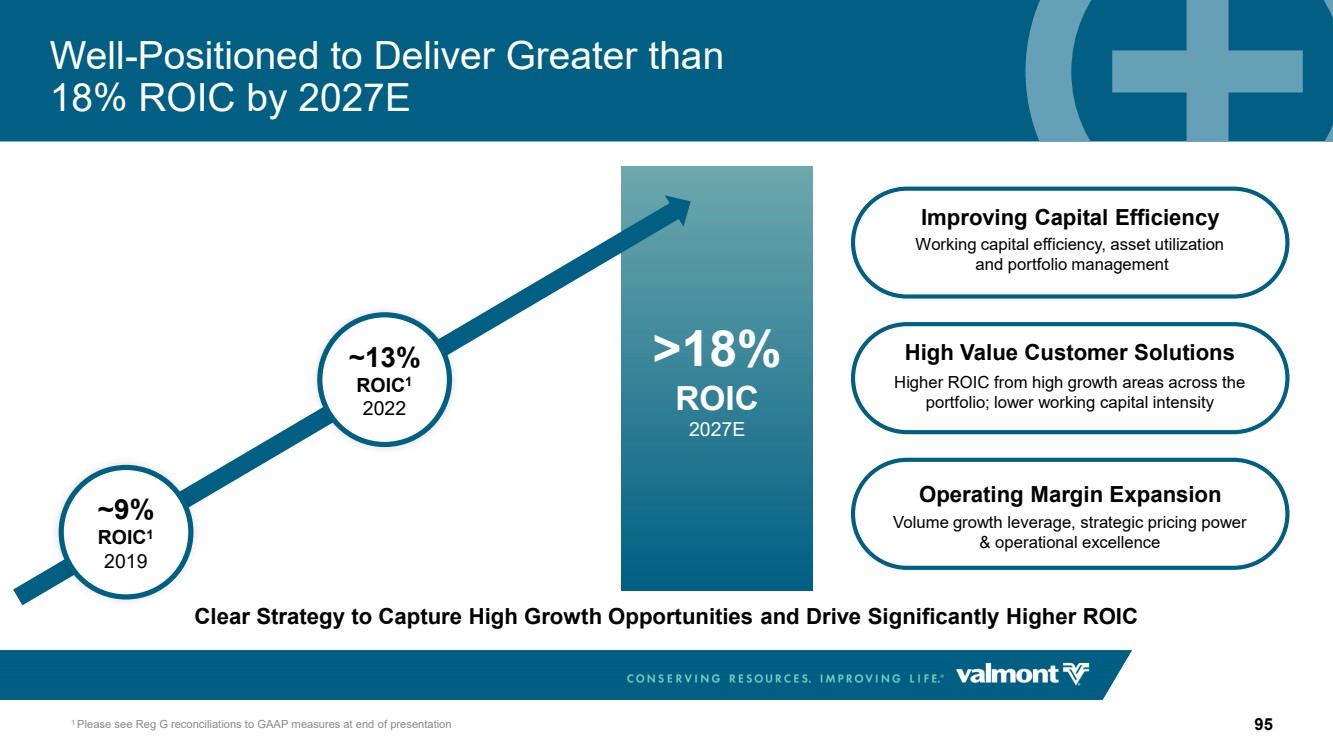 Well-Positioned to Deliver Greater than 18% ROIC by 2027E

~9%
ROIC$^{1}$
2019

~13%
ROIC$^{1}$
2022

>18%
ROIC
2027E

Improving Capital Efficiency
Working capital efficiency, asset utilization and portfolio management

High Value Customer Solutions
Higher ROIC from high growth areas across the portfolio; lower working capital intensity

Operating Margin Expansion
Volume growth leverage, strategic pricing power & operational excellence

Clear Strategy to Capture High Growth Opportunities and Drive Significantly Higher ROIC

CONSERVING RESOURCES. IMPROVING LIFE.® valmont

$^{1}$ Please see Reg G reconciliations to GAAP measures at end of presentation

95